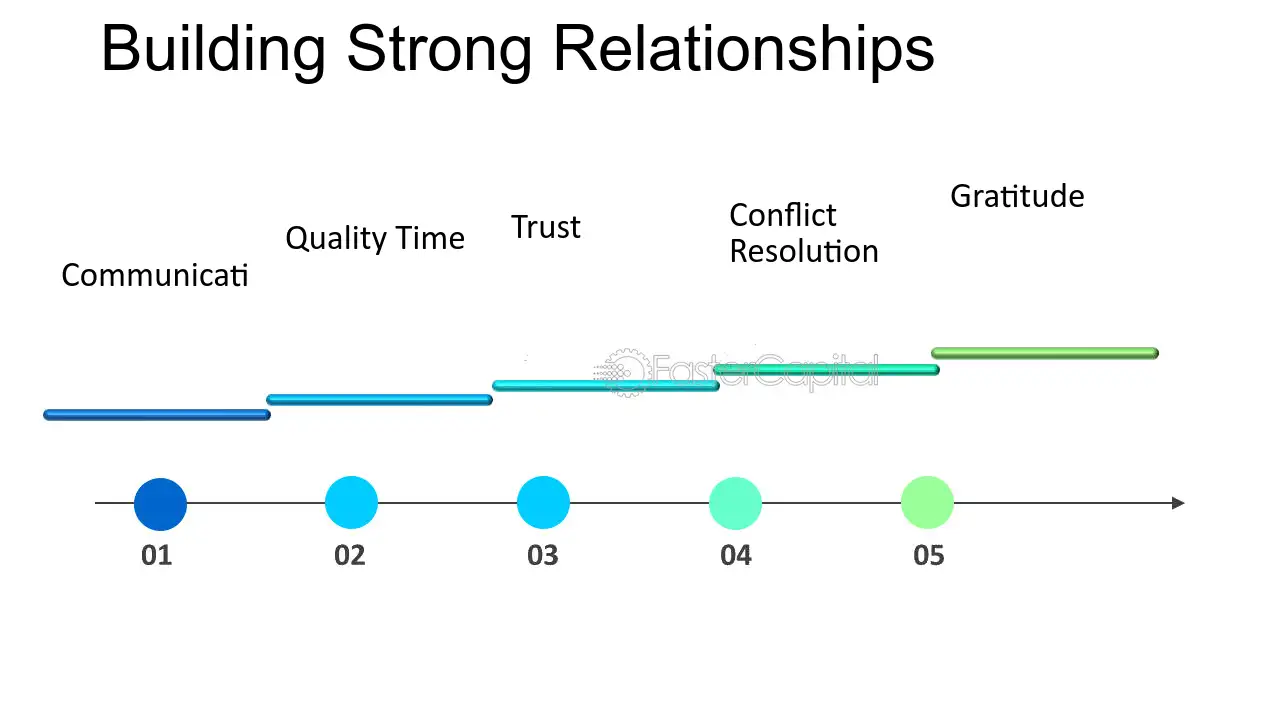 Building Strong Relationships

Communicati

Quality Time

Trust

Conflict Resolution

Gratitude

01

02

03

04

05

FasterCapital